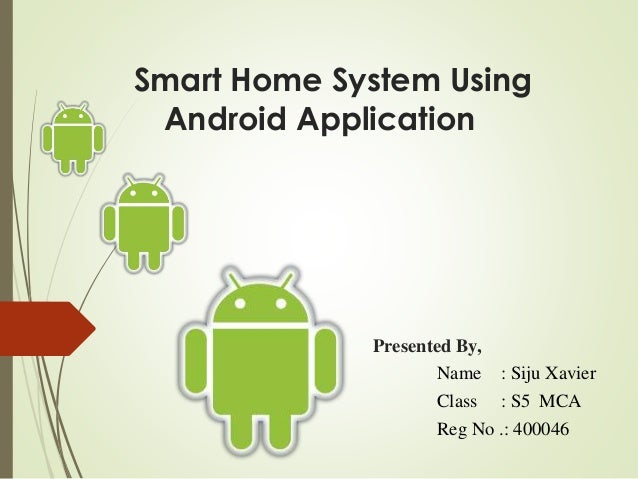 Smart Home System Using Android Application

Presented By,

Name : Siju Xavier
Class : S5 MCA
Reg No .: 400046